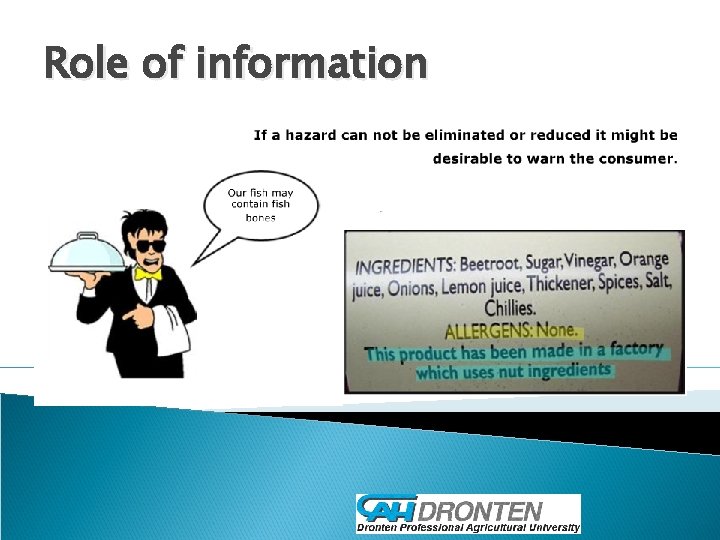 Role of information

If a hazard can not be eliminated or reduced it might be desirable to warn the consumer.

Our fish may contain fish bones

INGREDIENTS: Beetroot, Sugar, Vinegar, Orange juice, Onions, Lemon juice, Thickener, Spices, Salt, Chillies.
ALLERGENS: None.
This product has been made in a factory which uses nut ingredients

CAH DRONTEN
Dronten Professional Agricultural University